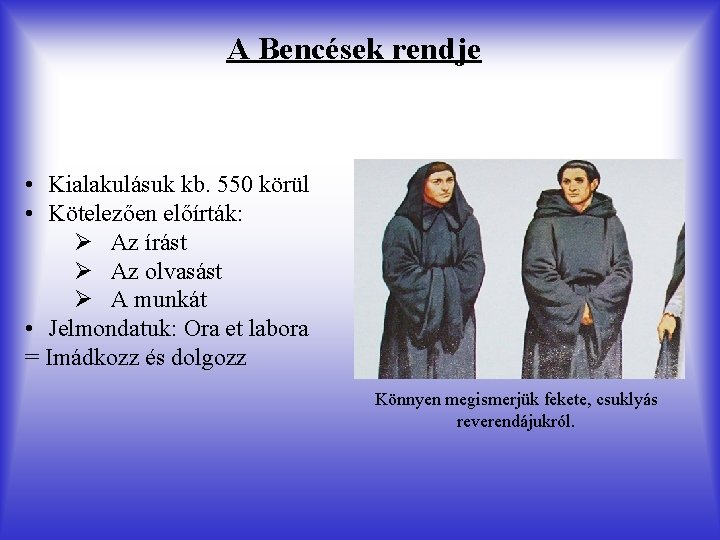 A Bencések rendje

• Kialakulásuk kb. 550 körül
• Kötelezően előírták:
  ➢ Az írást
  ➢ Az olvasást
  ➢ A munkát
• Jelmondatuk: Ora et labora
= Imádkozz és dolgozz

Könnyen megismerjük fekete, csuklyás reverendájukról.